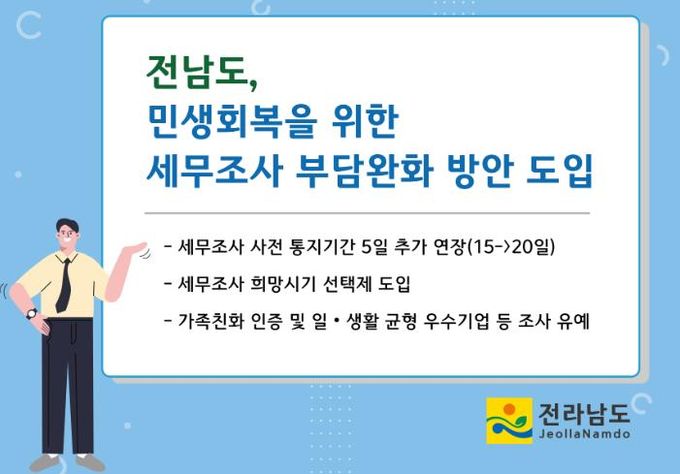 전남도,
민생회복을 위한
세무조사 부담완화 방안 도입

- 세무조사 사전 통지기간 5일 추가 연장(15->20일)

- 세무조사 희망시기 선택제 도입

- 가족친화 인증 및 일 • 생활 균형 우수기업 등 조사 유예

전라남도
JeollaNamdo